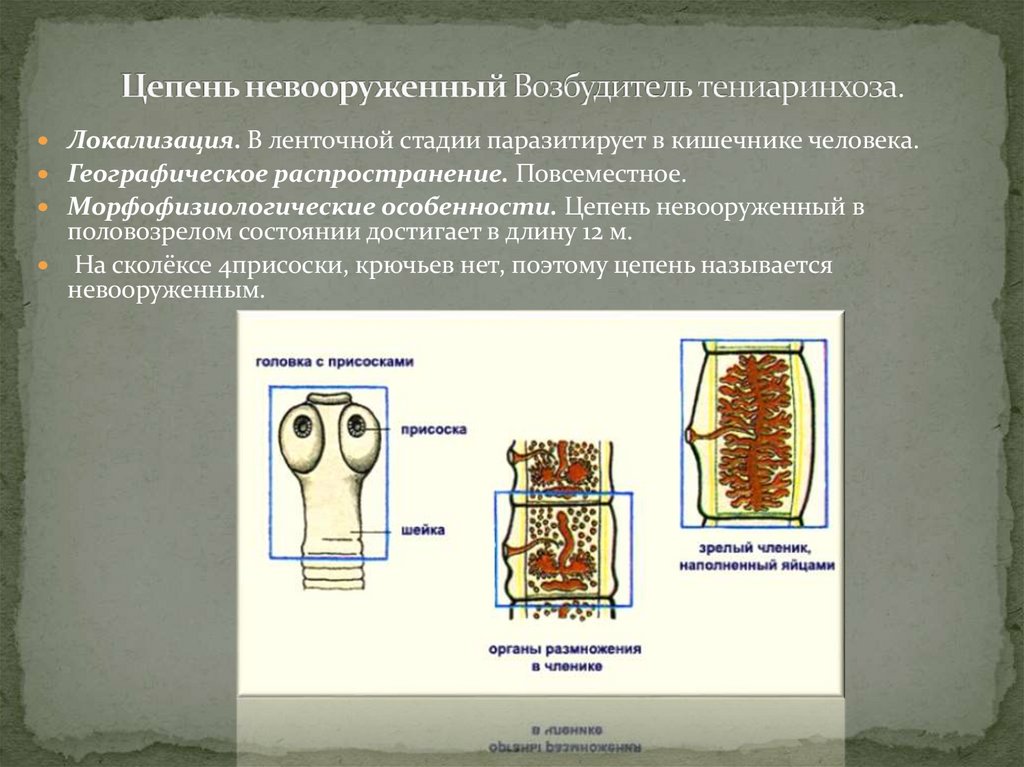 Цепень невооруженный Возбудитель тениаринхоза.

Локализация. В ленточной стадии паразитирует в кишечнике человека.

Географическое распространение. Повсеместное.

Морфофизиологические особенности. Цепень невооруженный в половозрелом состоянии достигает в длину 12 м.

На сколёксе 4присоски, крючьев нет, поэтому цепень называется невооруженным.

головка с присосками

присоска

шейка

органы размножения в членике

зрелый членик, наполненный яйцами